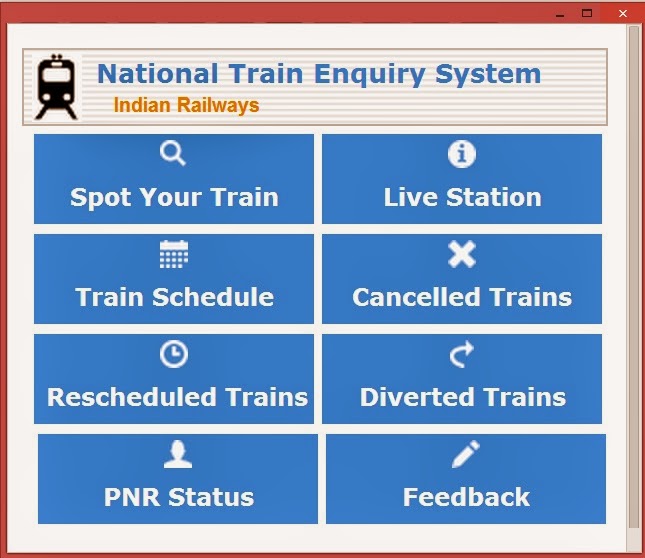 National Train Enquiry System
Indian Railways

Spot Your Train

Live Station

Train Schedule

Cancelled Trains

Rescheduled Trains

Diverted Trains

PNR Status

Feedback